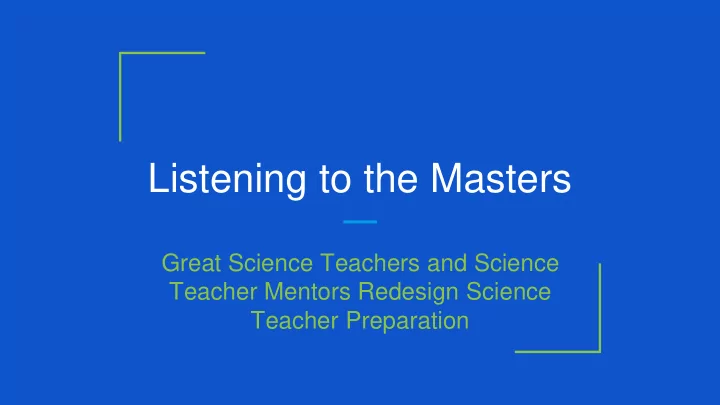 Listening to the Masters

Great Science Teachers and Science Teacher Mentors Redesign Science Teacher Preparation